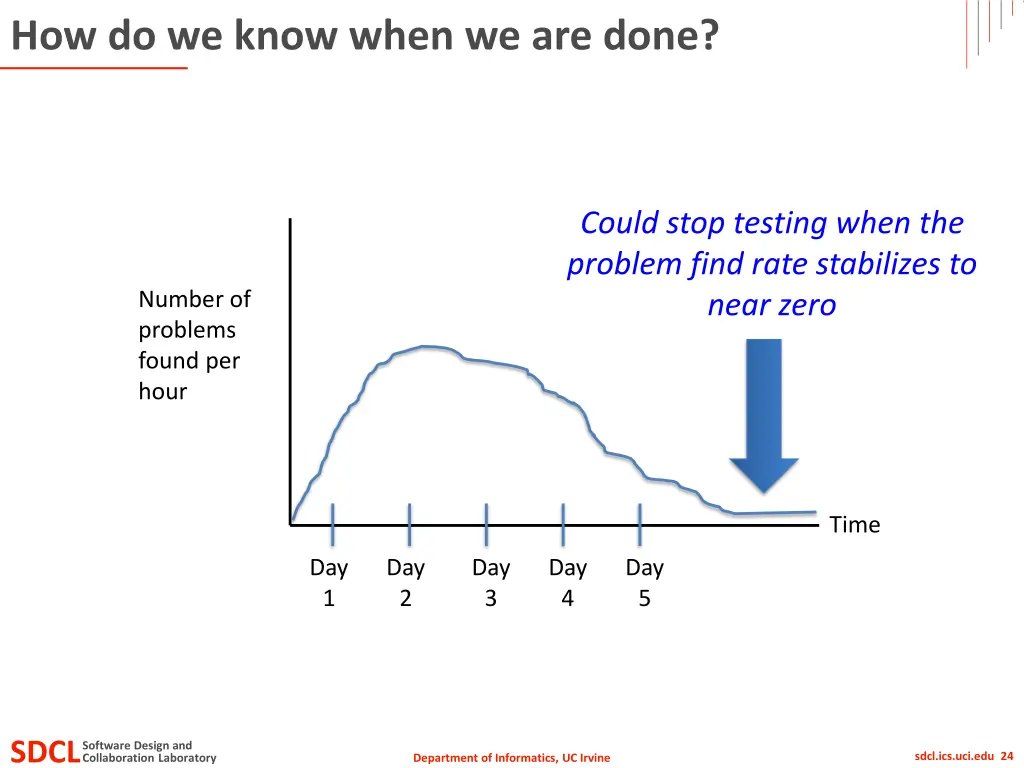 How do we know when we are done?

Could stop testing when the problem find rate stabilizes to near zero

Number of problems found per hour

Time

Day 1

Day 2

Day 3

Day 4

Day 5

SDCL Software Design and Collaboration Laboratory

Department of Informatics, UC Irvine

sdcl.ics.uci.edu 24